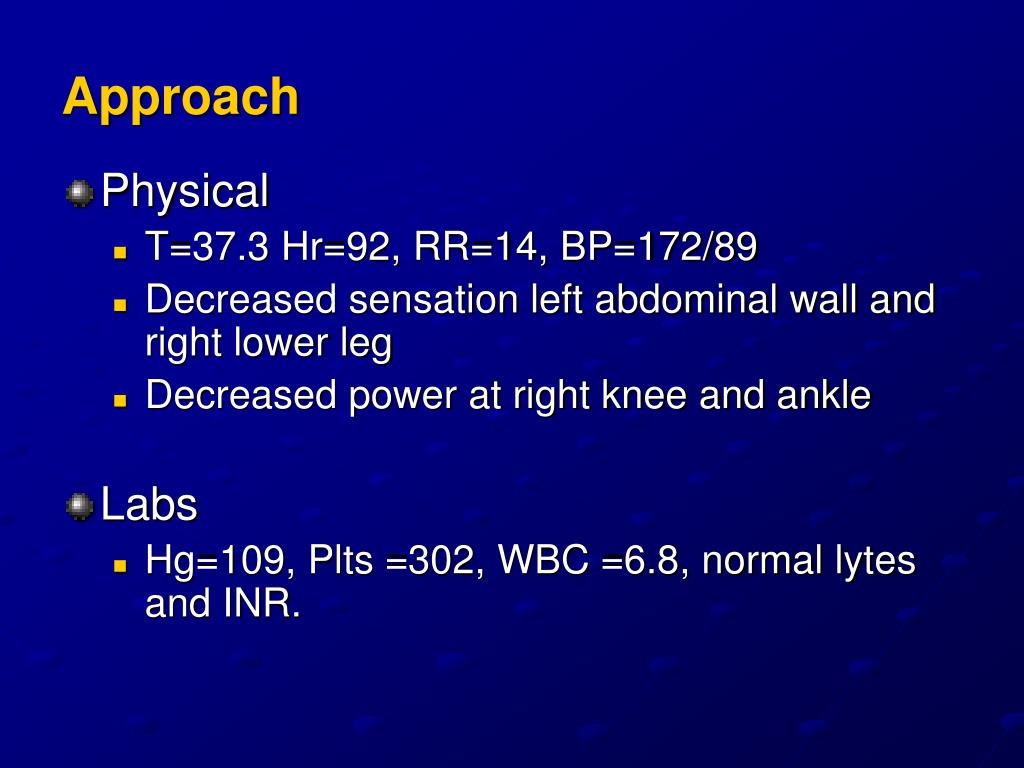 Approach

Physical

T=37.3 Hr=92, RR=14, BP=172/89

Decreased sensation left abdominal wall and right lower leg

Decreased power at right knee and ankle

Labs

Hg=109, Plts =302, WBC =6.8, normal lytes and INR.